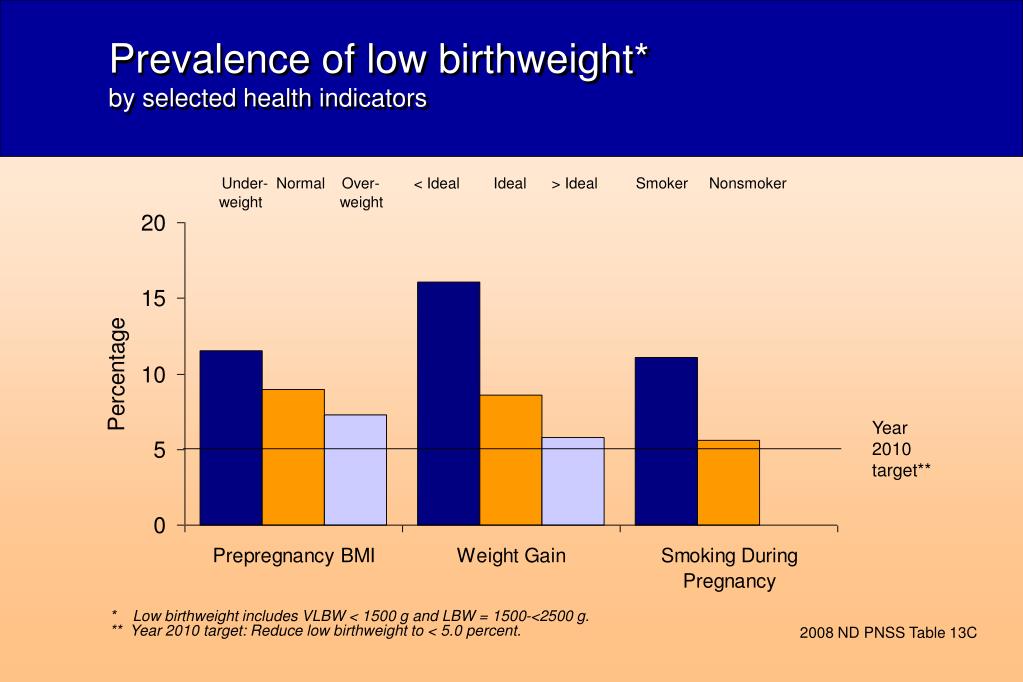 Prevalence of low birthweight*
by selected health indicators

Under-weight Normal Over-weight < Ideal Ideal > Ideal Smoker Nonsmoker

20
15
10
5
0

Percentage

Year 2010 target**

Prepregnancy BMI Weight Gain Smoking During Pregnancy

* Low birthweight includes VLBW < 1500 g and LBW = 1500-<2500 g.
** Year 2010 target: Reduce low birthweight to < 5.0 percent.

2008 ND PNSS Table 13C